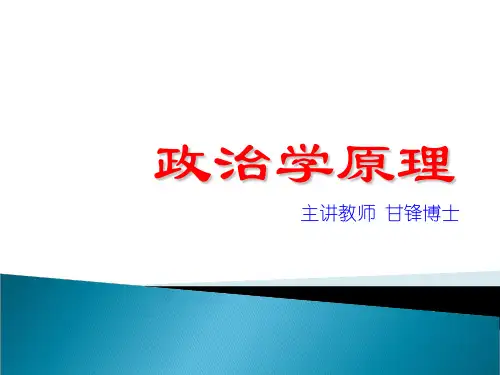 政治学原理

主讲教师 甘锋博士